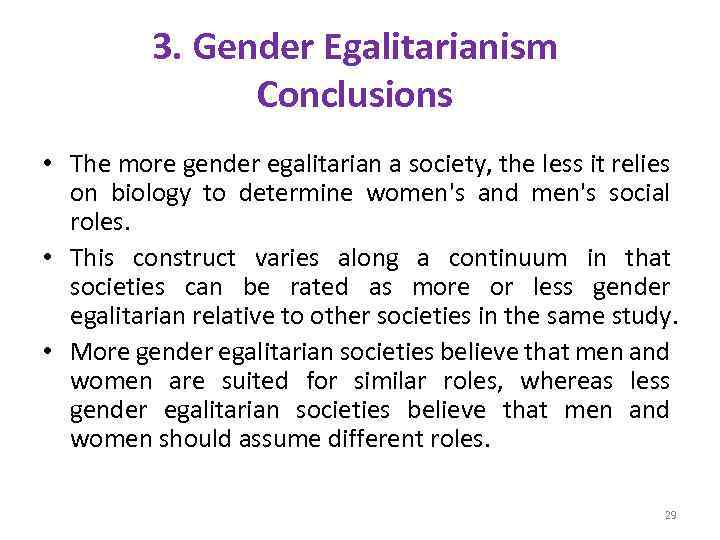 3. Gender Egalitarianism Conclusions

• The more gender egalitarian a society, the less it relies on biology to determine women's and men's social roles.

• This construct varies along a continuum in that societies can be rated as more or less gender egalitarian relative to other societies in the same study.

• More gender egalitarian societies believe that men and women are suited for similar roles, whereas less gender egalitarian societies believe that men and women should assume different roles.

29